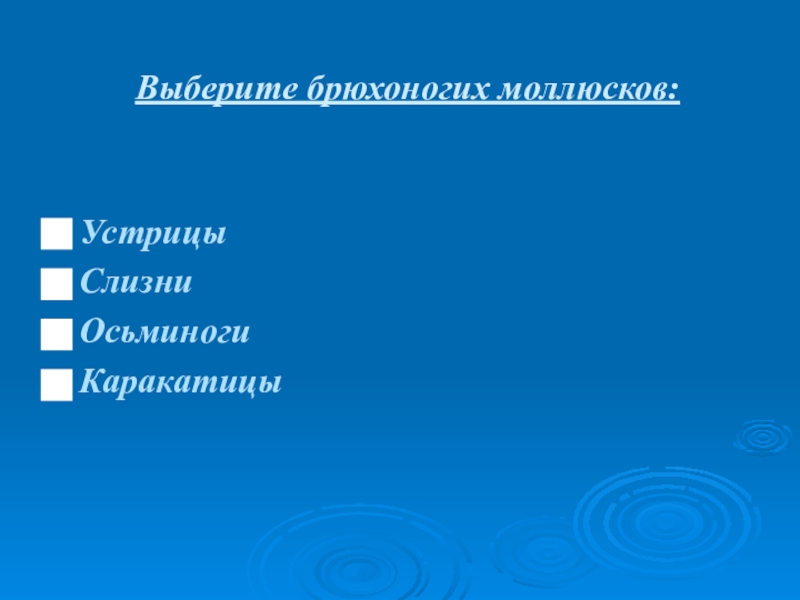 Выберите брюхоногих моллюсков:

Устрицы
Слизни
Осьминоги
Каракатицы